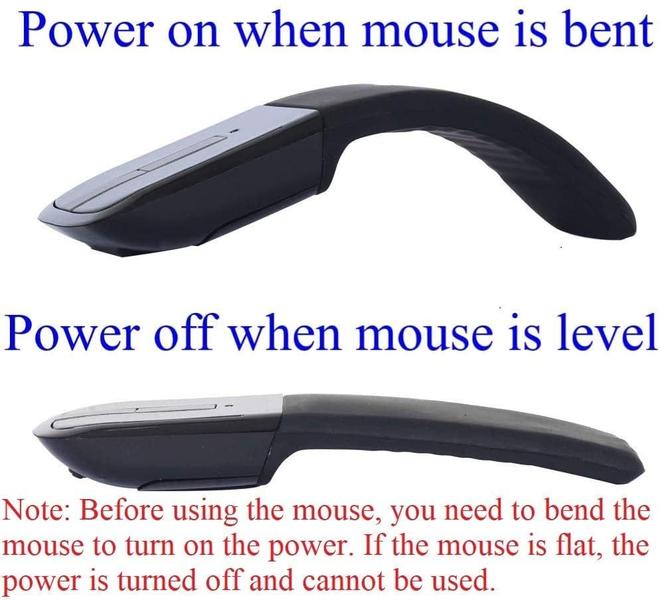 Power on when mouse is bent

Power off when mouse is level

Note: Before using the mouse, you need to bend the mouse to turn on the power. If the mouse is flat, the power is turned off and cannot be used.